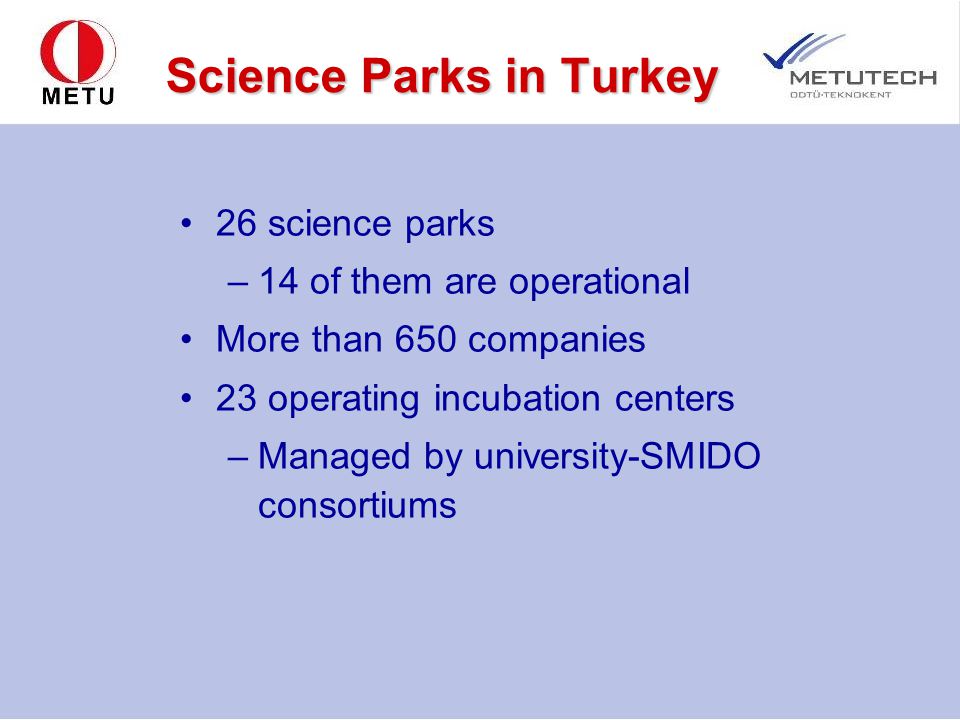 METU

Science Parks in Turkey

METUTECH
ODTÜ-TEKNOKENT

• 26 science parks
– 14 of them are operational
• More than 650 companies
• 23 operating incubation centers
– Managed by university-SMIDO consortiums